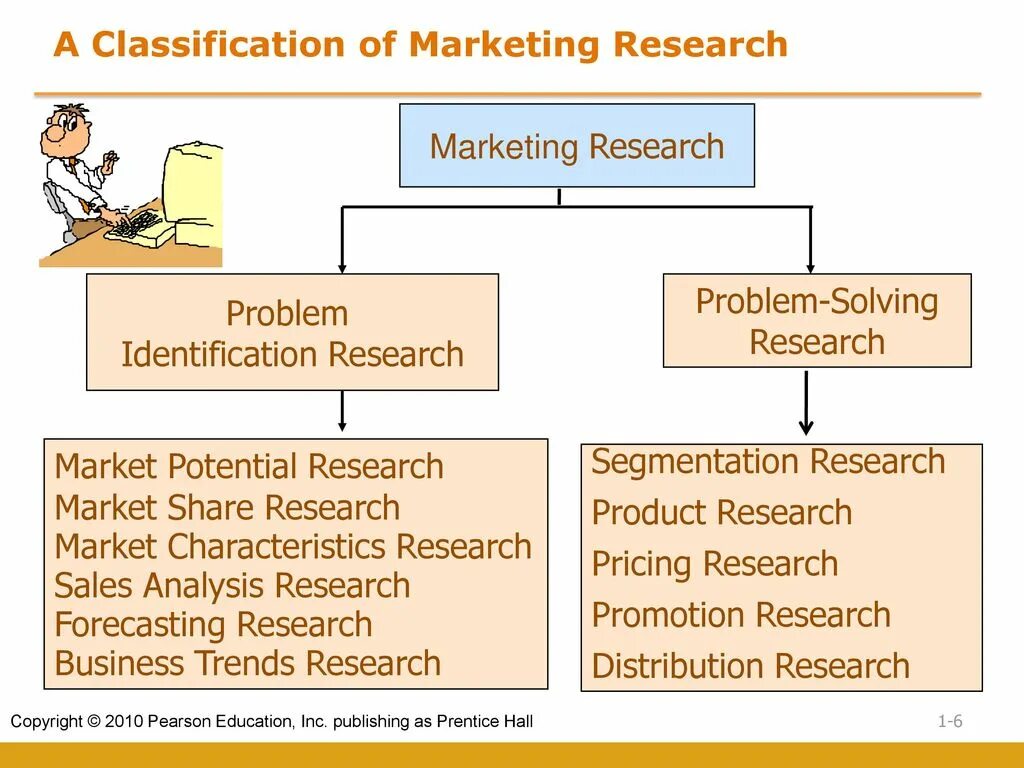 A Classification of Marketing Research

Marketing Research

Problem Identification Research

Problem-Solving Research

Market Potential Research
Market Share Research
Market Characteristics Research
Sales Analysis Research
Forecasting Research
Business Trends Research

Segmentation Research
Product Research
Pricing Research
Promotion Research
Distribution Research

Copyright © 2010 Pearson Education, Inc. publishing as Prentice Hall

1-6